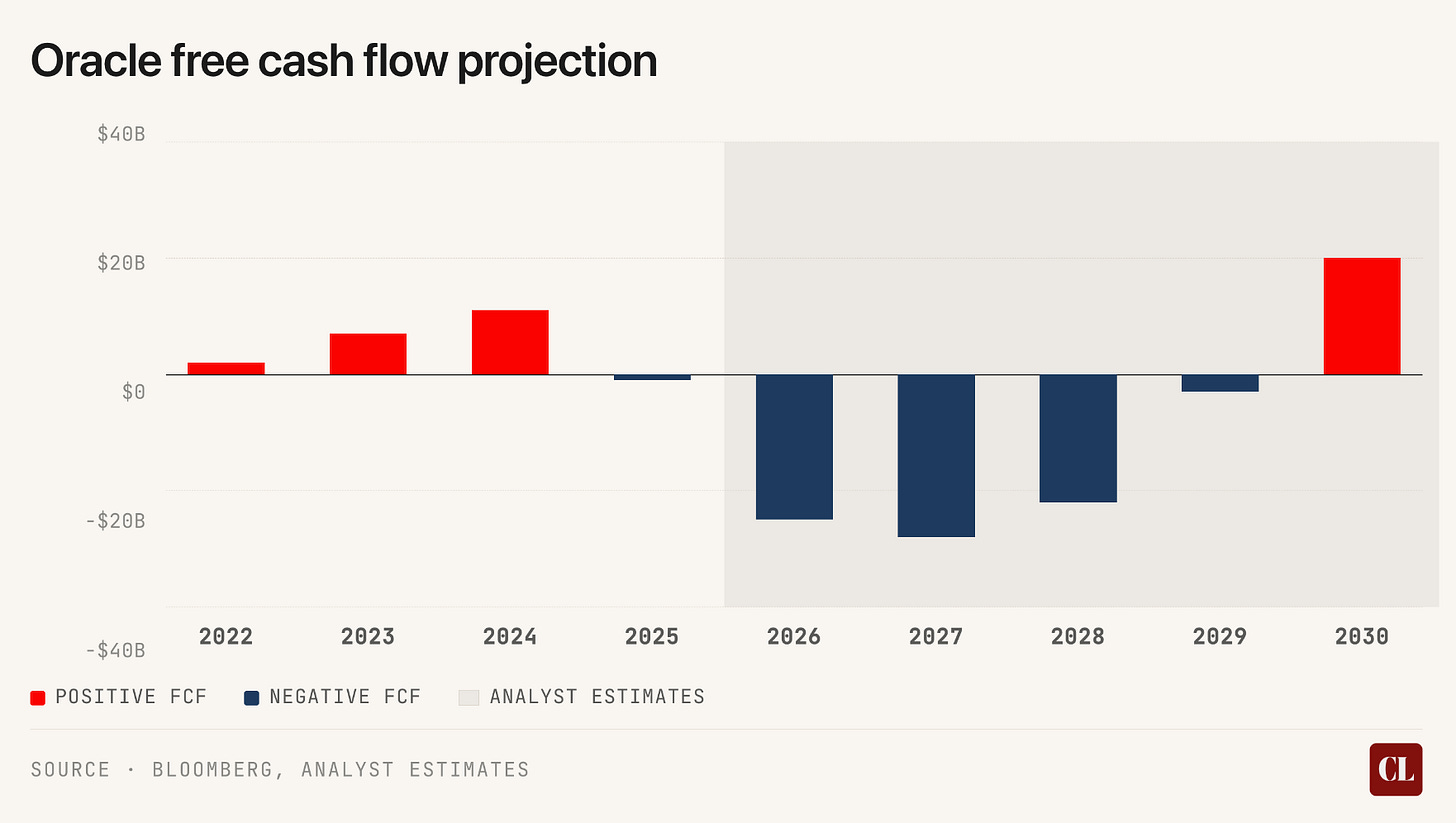 Oracle free cash flow projection

$40B

$20B

$0

-$20B

-$40B

2022 2023 2024 2025 2026 2027 2028 2029 2030

POSITIVE FCF NEGATIVE FCF ANALYST ESTIMATES

SOURCE · BLOOMBERG, ANALYST ESTIMATES

CL